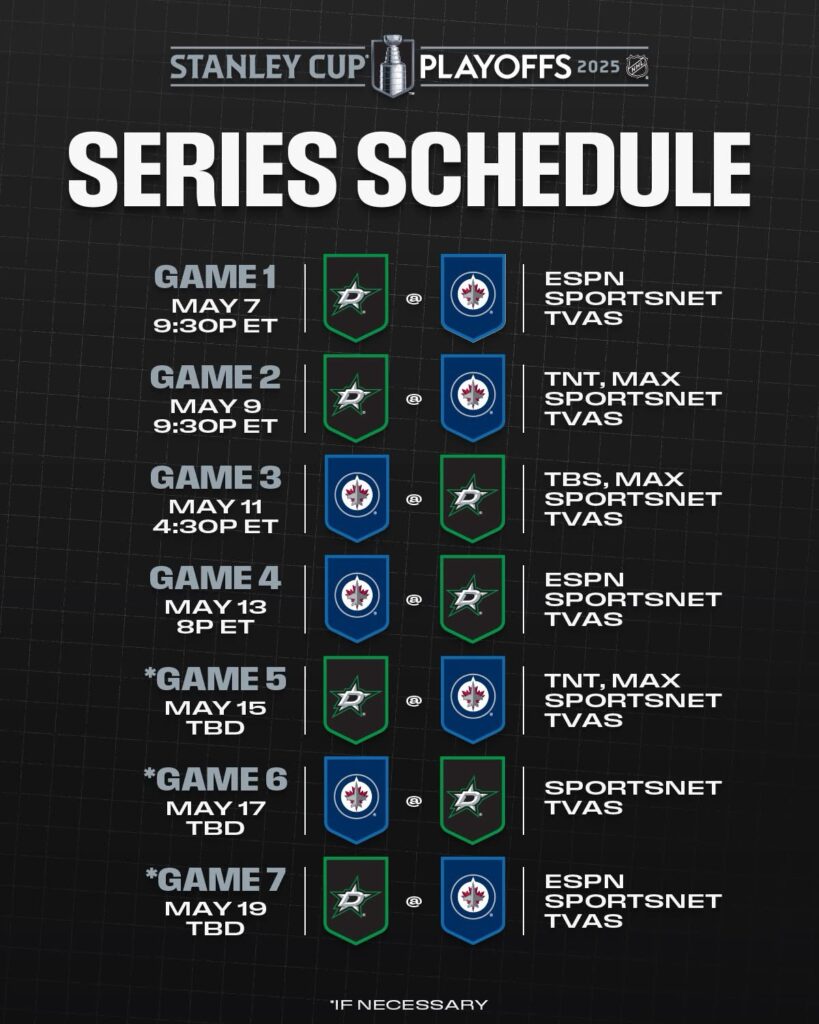 STANLEY CUP PLAYOFFS 2025

SERIES SCHEDULE

GAME 1
MAY 7
9:30P ET
@
ESPN
SPORTSNET
TVAS

GAME 2
MAY 9
9:30P ET
@
TNT, MAX
SPORTSNET
TVAS

GAME 3
MAY 11
4:30P ET
@
TBS, MAX
SPORTSNET
TVAS

GAME 4
MAY 13
8P ET
@
ESPN
SPORTSNET
TVAS

*GAME 5
MAY 15
TBD
@
TNT, MAX
SPORTSNET
TVAS

*GAME 6
MAY 17
TBD
@
SPORTSNET
TVAS

*GAME 7
MAY 19
TBD
@
ESPN
SPORTSNET
TVAS

*IF NECESSARY